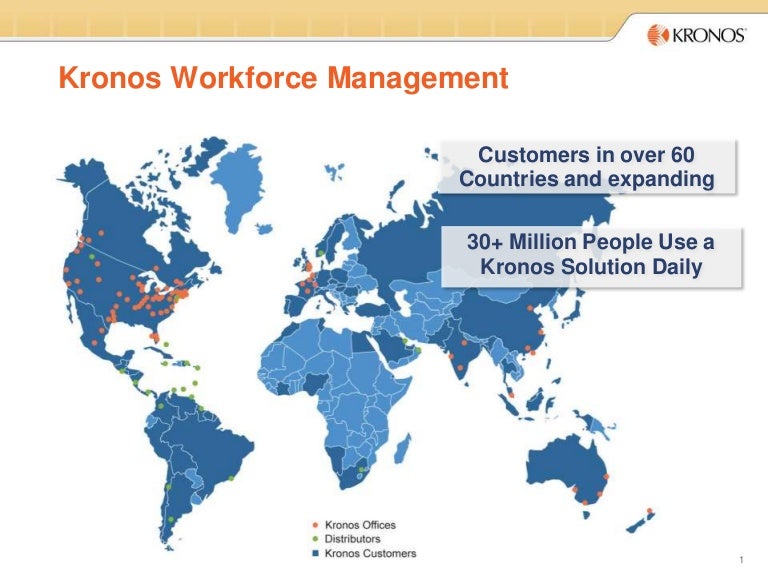 KRONOS

Kronos Workforce Management

Customers in over 60 Countries and expanding

30+ Million People Use a Kronos Solution Daily

Kronos Offices
Distributors
Kronos Customers

1